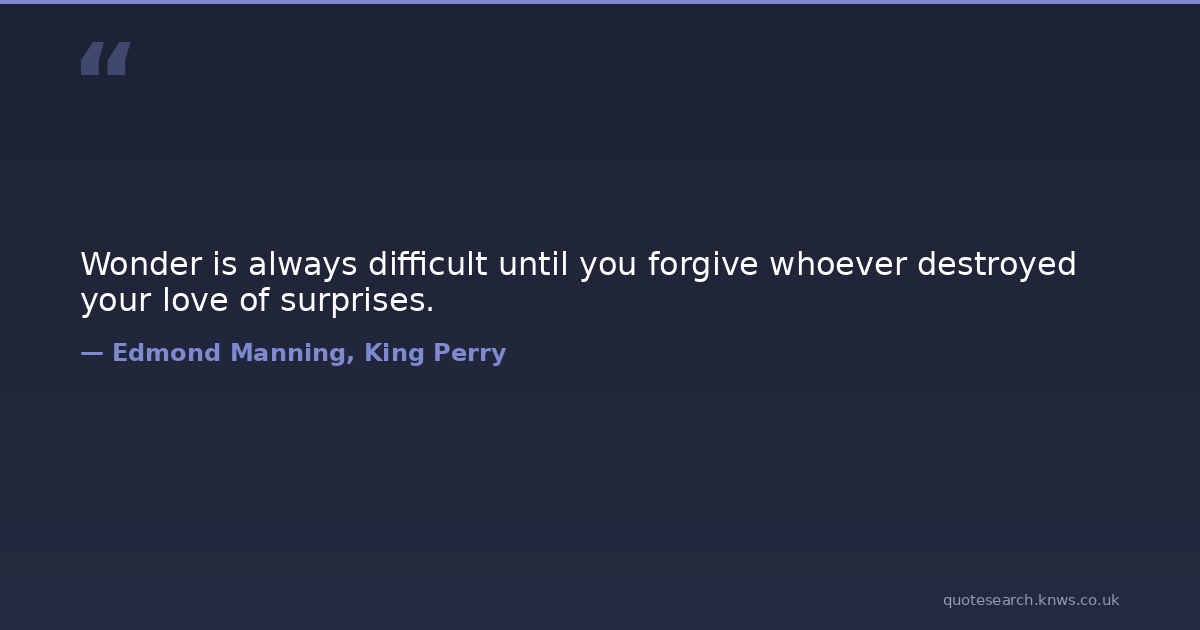 “

Wonder is always difficult until you forgive whoever destroyed your love of surprises.

— Edmond Manning, King Perry

quotesearch.knws.co.uk